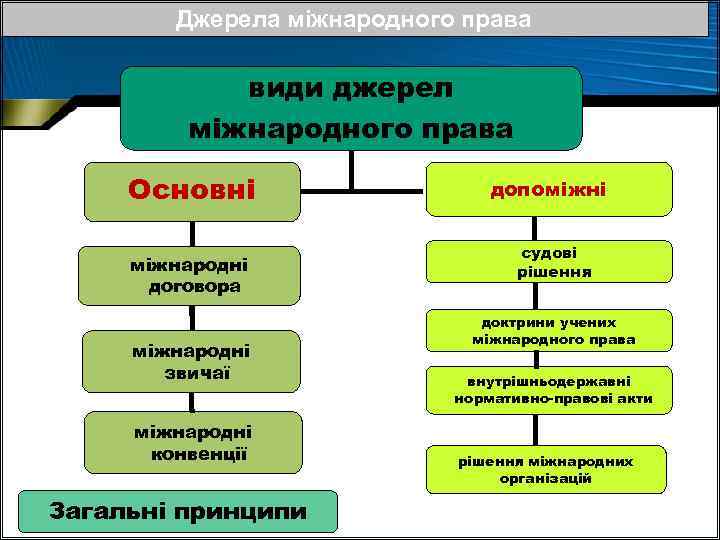 Джерела міжнародного права

види джерел міжнародного права

Основні

міжнародні договора

міжнародні звичаї

міжнародні конвенції

Загальні принципи

допоміжні

судові рішення

доктрини учених міжнародного права

внутрішньодержавні нормативно-правові акти

рішення міжнародних організацій